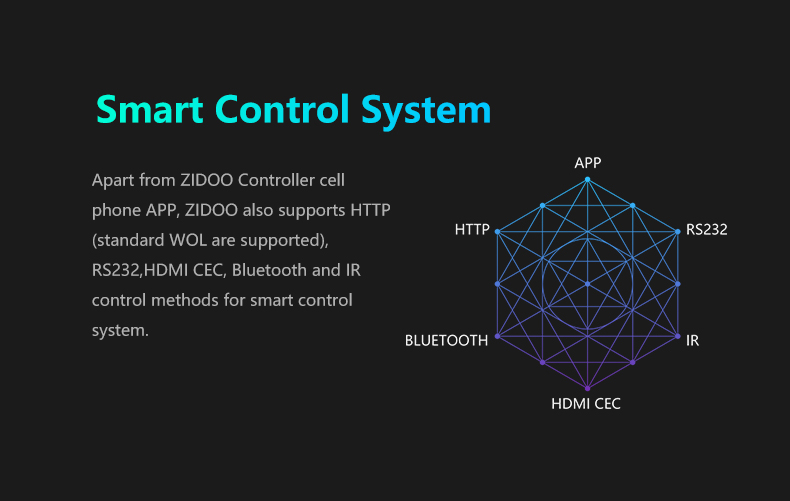 Smart Control System

Apart from ZIDOO Controller cell phone APP, ZIDOO also supports HTTP (standard WOL are supported), RS232,HDMI CEC, Bluetooth and IR control methods for smart control system.

APP
HTTP
RS232
BLUETOOTH
IR
HDMI CEC